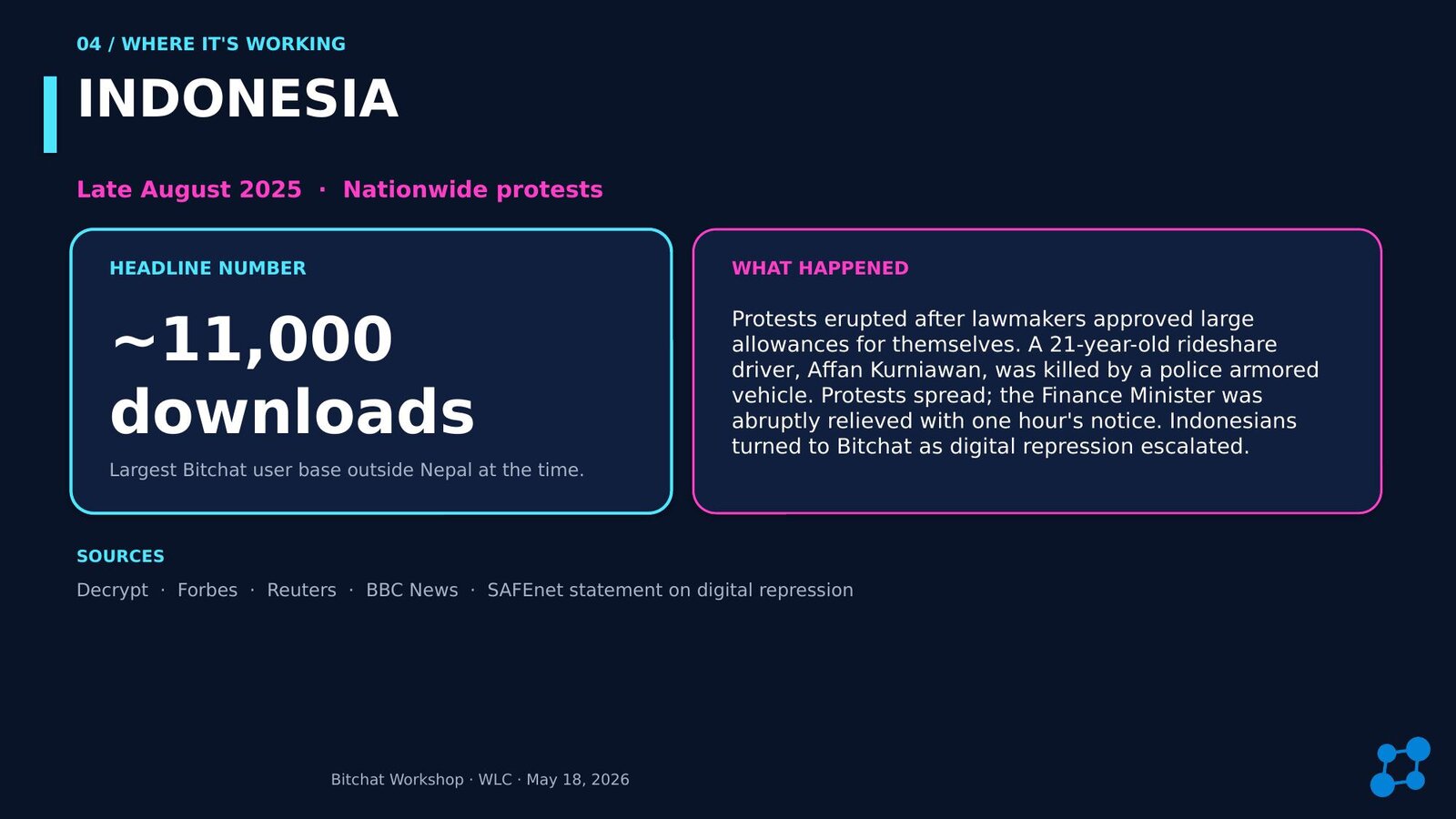 04 / WHERE IT'S WORKING

INDONESIA

Late August 2025 · Nationwide protests

HEADLINE NUMBER

~11,000 downloads

Largest Bitchat user base outside Nepal at the time.

WHAT HAPPENED

Protests erupted after lawmakers approved large allowances for themselves. A 21-year-old rideshare driver, Affan Kurniawan, was killed by a police armored vehicle. Protests spread; the Finance Minister was abruptly relieved with one hour's notice. Indonesians turned to Bitchat as digital repression escalated.

SOURCES

Decrypt · Forbes · Reuters · BBC News · SAFEnet statement on digital repression

Bitchat Workshop · WLC · May 18, 2026